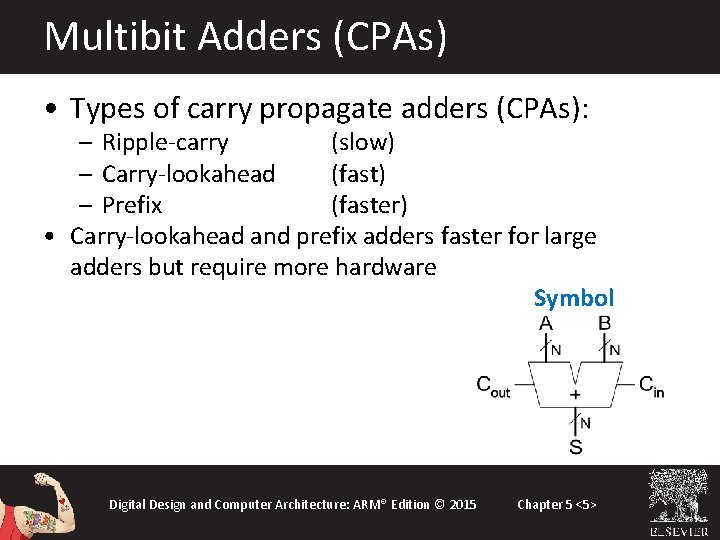 Multibit Adders (CPAs)

• Types of carry propagate adders (CPAs):
 – Ripple-carry (slow)
 – Carry-lookahead (fast)
 – Prefix (faster)
• Carry-lookahead and prefix adders faster for large adders but require more hardware

Symbol
A B
N N
$C_{out}$ + $C_{in}$
N
S

Digital Design and Computer Architecture: ARM® Edition © 2015 Chapter 5 <5>

ELSEVIER